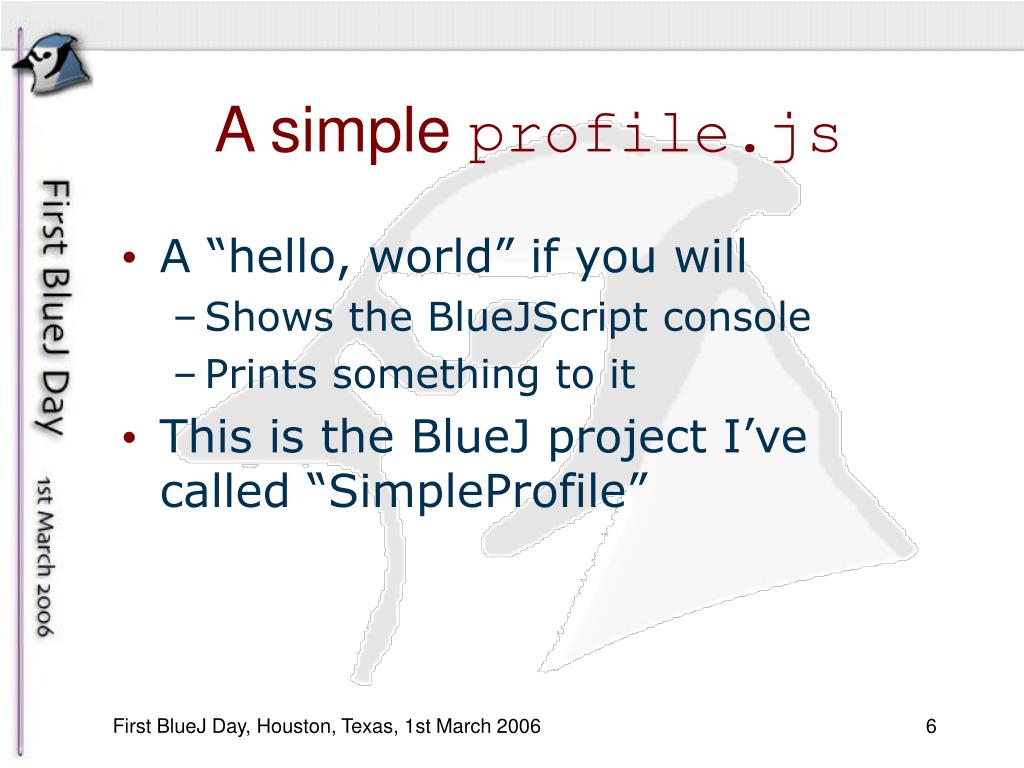 First BlueJ Day

1st March 2006

A simple profile.js

• A “hello, world” if you will
 – Shows the BlueJScript console
 – Prints something to it
• This is the BlueJ project I’ve called “SimpleProfile”

First BlueJ Day, Houston, Texas, 1st March 2006

6